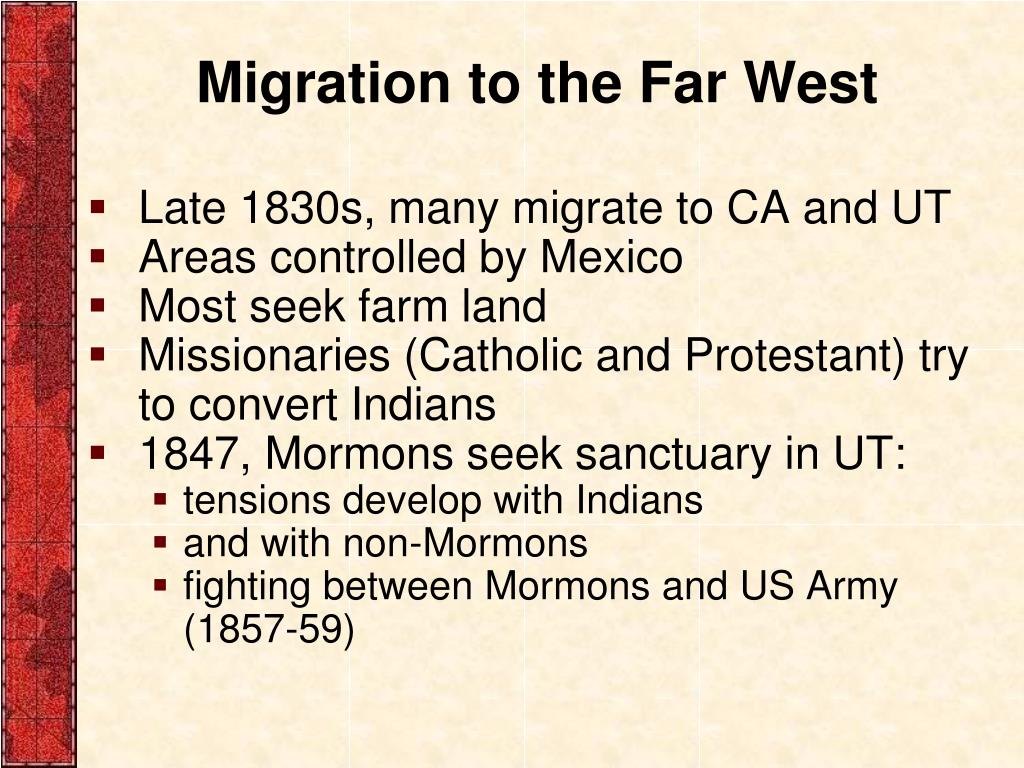 Migration to the Far West

- Late 1830s, many migrate to CA and UT
- Areas controlled by Mexico
- Most seek farm land
- Missionaries (Catholic and Protestant) try to convert Indians
- 1847, Mormons seek sanctuary in UT:
  - tensions develop with Indians
  - and with non-Mormons
  - fighting between Mormons and US Army (1857-59)